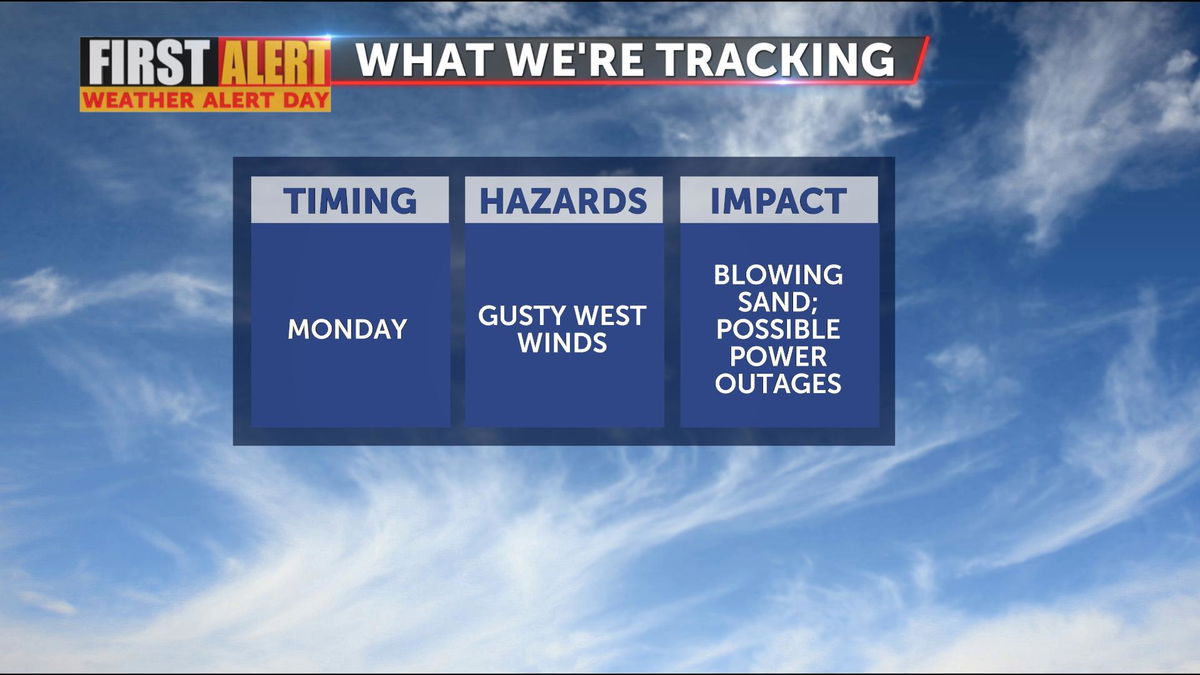 FIRST ALERT
WEATHER ALERT DAY

WHAT WE'RE TRACKING

| TIMING | HAZARDS | IMPACT |
|---|---|---|
| MONDAY | GUSTY WEST WINDS | BLOWING SAND; POSSIBLE POWER OUTAGES |